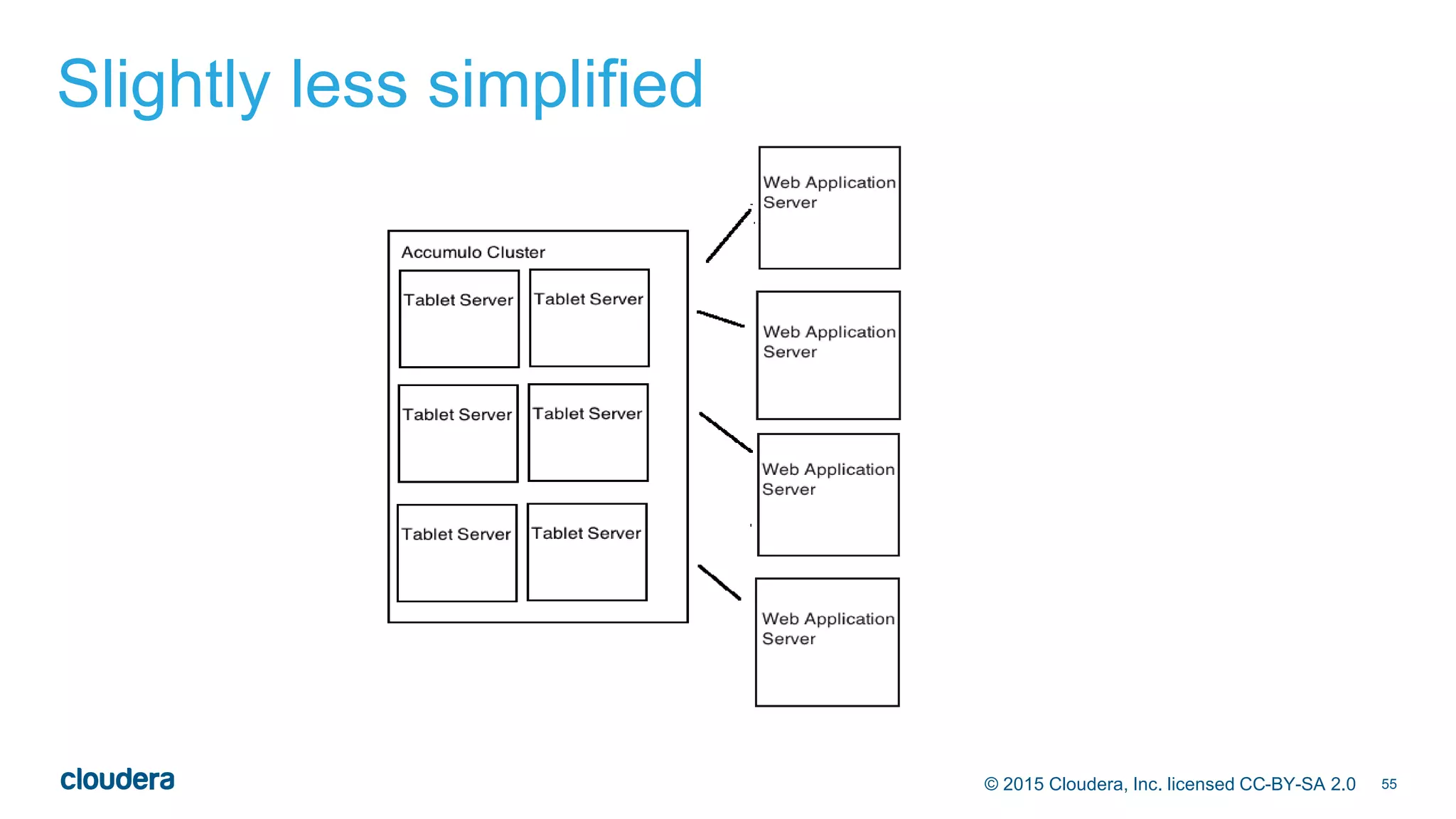 Slightly less simplified

Accumulo Cluster

Tablet Server

Tablet Server

Tablet Server

Tablet Server

Tablet Server

Tablet Server

Web Application Server

Web Application Server

Web Application Server

Web Application Server

cloudera

© 2015 Cloudera, Inc. licensed CC-BY-SA 2.0

55